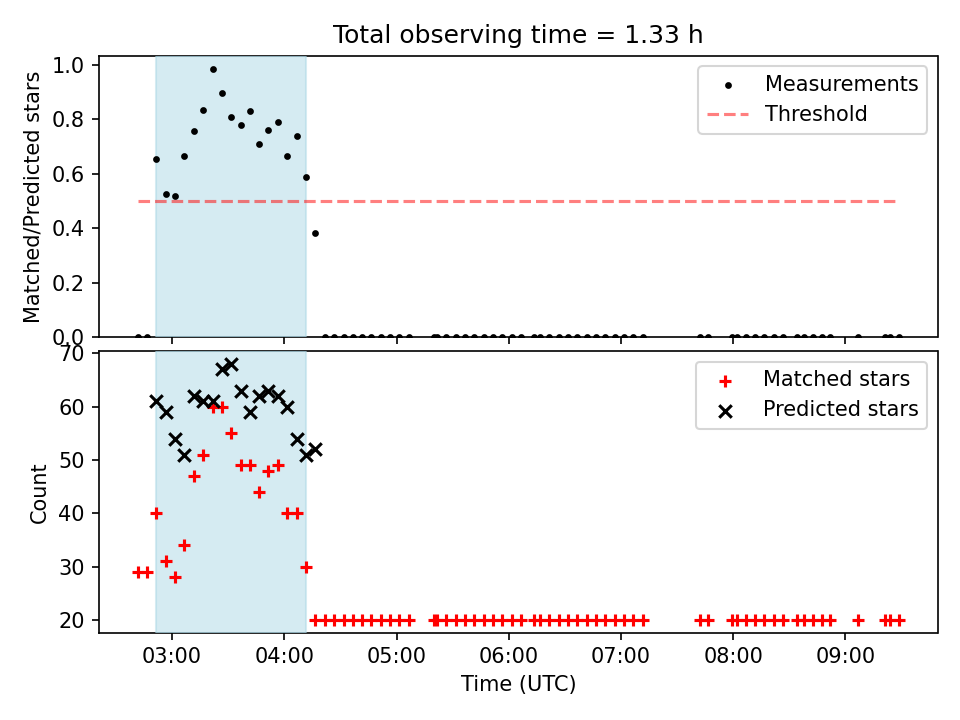 Total observing time = 1.33 h

Matched/Predicted stars

1.0
0.8
0.6
0.4
0.2
0.0

Measurements
Threshold

Count

70
60
50
40
30
20

Matched stars
Predicted stars

03:00
04:00
05:00
06:00
07:00
08:00
09:00

Time (UTC)